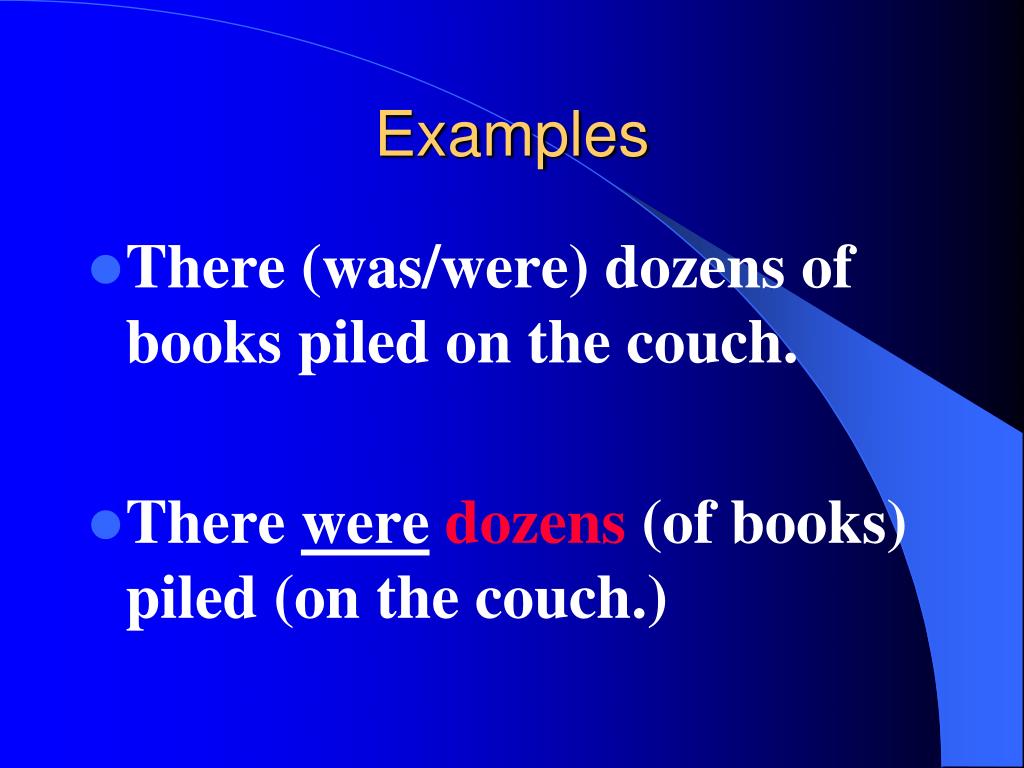 Examples

There (was/were) dozens of books piled on the couch.

There were dozens (of books) piled (on the couch.)